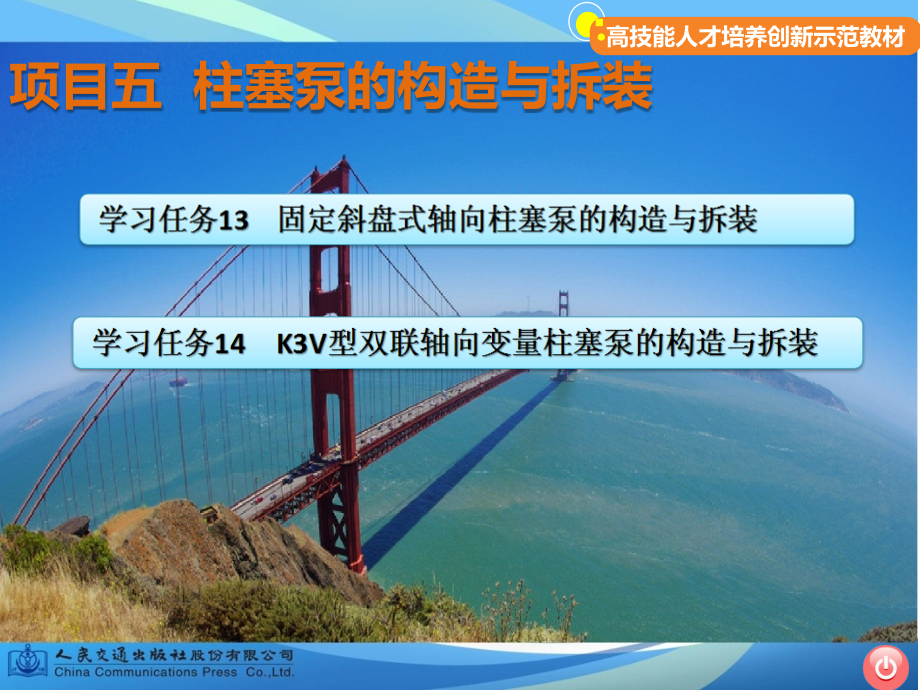 高技能人才培养创新示范教材

项目五 柱塞泵的构造与拆装

学习任务13 固定斜盘式轴向柱塞泵的构造与拆装

学习任务14 K3V型双联轴向变量柱塞泵的构造与拆装

人民交通出版社股份有限公司
China Communications Press Co.,Ltd.